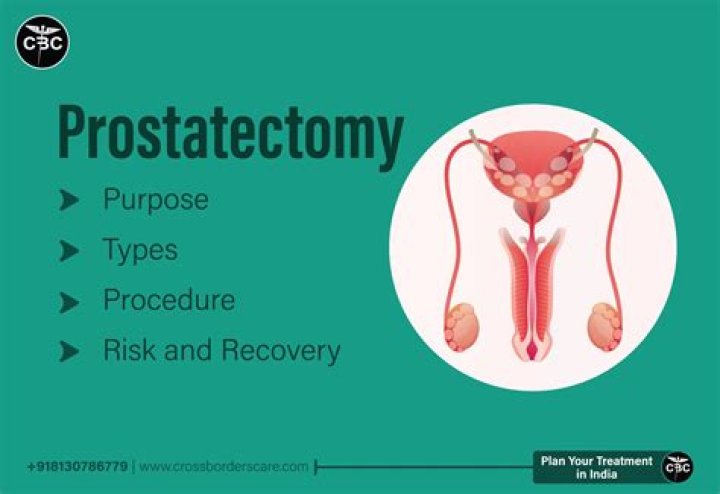 CBC

Prostatectomy

Purpose

Types

Procedure

Risk and Recovery

+918130786779 | www.crossborderscare.com

Plan Your Treatment in India

CBC